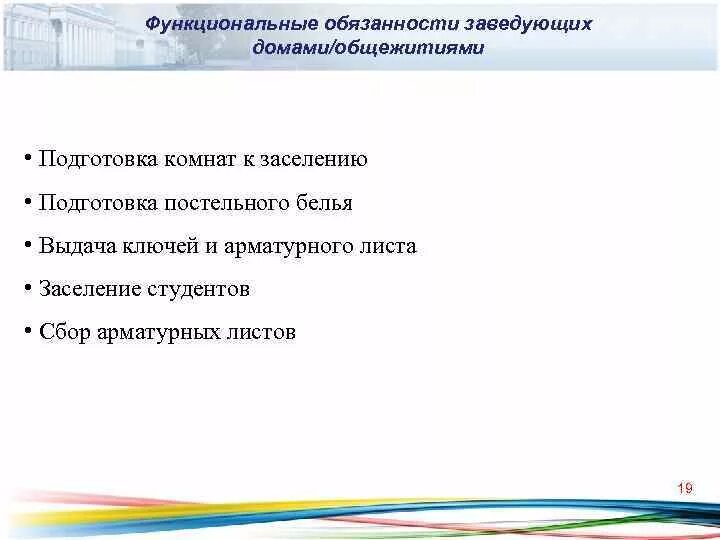 Функциональные обязанности заведующих домами/общежитиями

• Подготовка комнат к заселению

• Подготовка постельного белья

• Выдача ключей и арматурного листа

• Заселение студентов

• Сбор арматурных листов

19